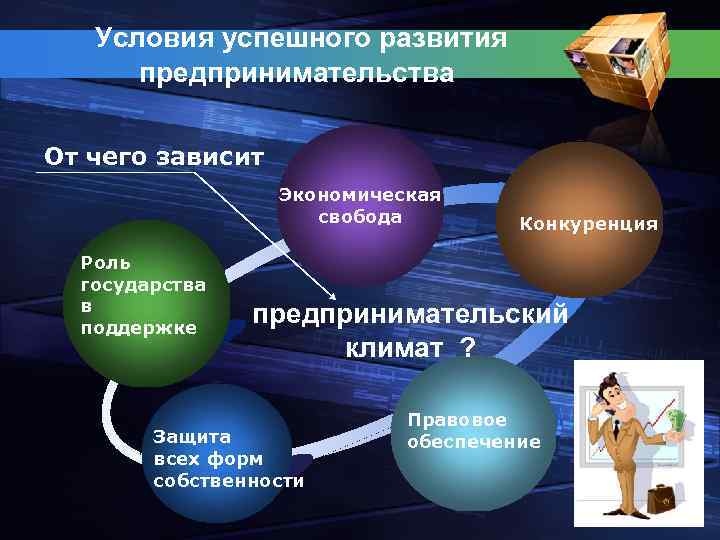 Условия успешного развития предпринимательства

От чего зависит

Экономическая свобода

Конкуренция

Роль государства в поддержке

предпринимательский климат ?

Защита всех форм собственности

Правовое обеспечение